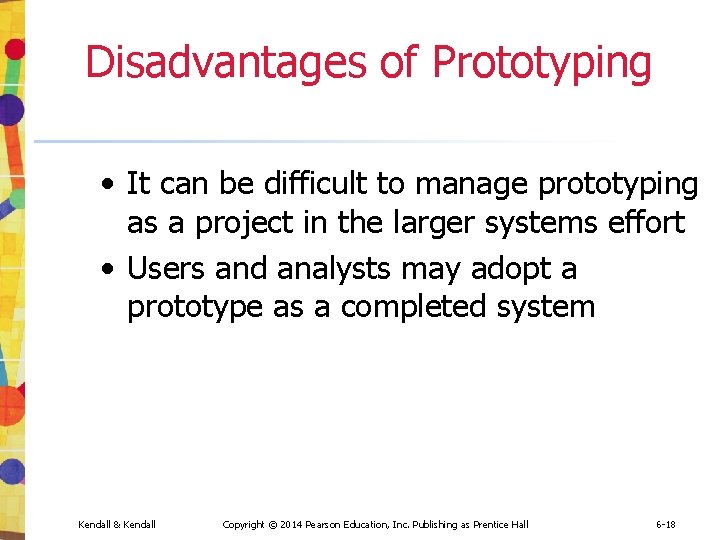 Disadvantages of Prototyping

• It can be difficult to manage prototyping as a project in the larger systems effort
• Users and analysts may adopt a prototype as a completed system

Kendall & Kendall

Copyright © 2014 Pearson Education, Inc. Publishing as Prentice Hall

6-18